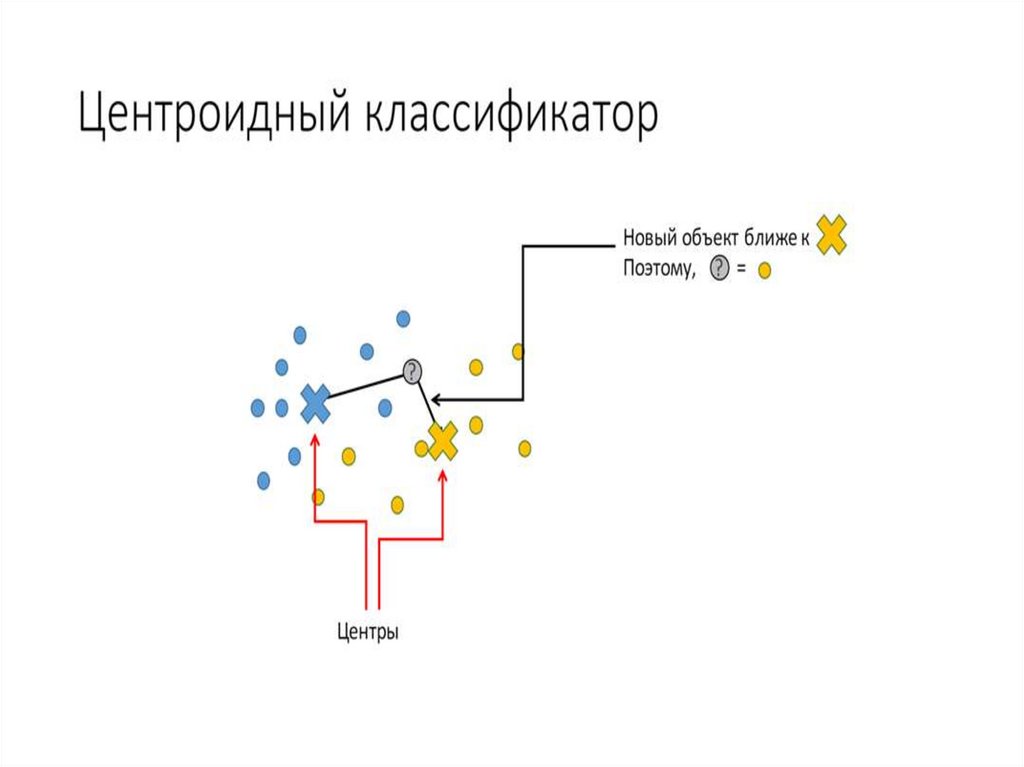 Центроидный классификатор

Новый объект ближе к
Поэтому, ? =

?

Центры